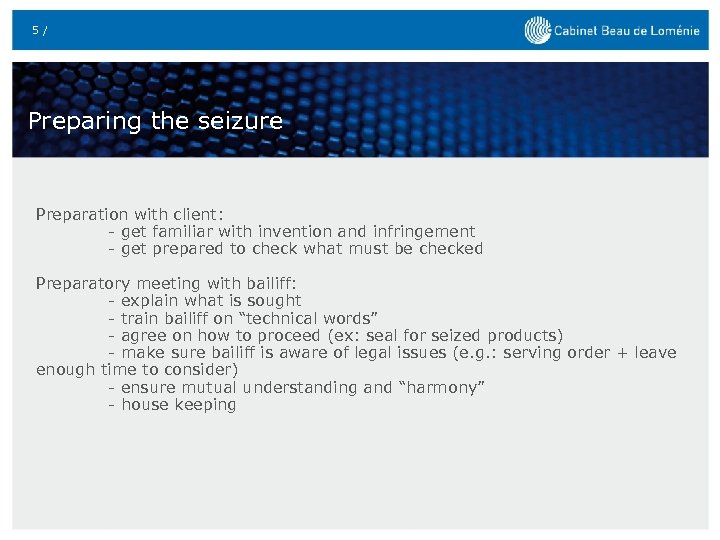 5 /

Cabinet Beau de Loménie

Preparing the seizure

Preparation with client:
- get familiar with invention and infringement
- get prepared to check what must be checked

Preparatory meeting with bailiff:
- explain what is sought
- train bailiff on “technical words”
- agree on how to proceed (ex: seal for seized products)
- make sure bailiff is aware of legal issues (e.g.: serving order + leave enough time to consider)
- ensure mutual understanding and “harmony”
- house keeping